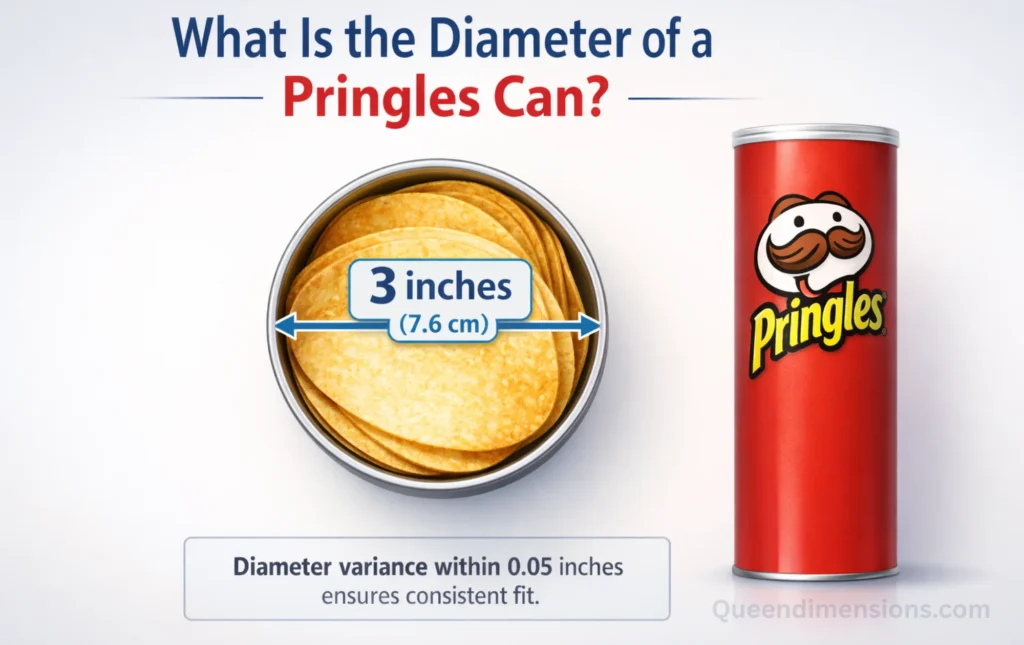 What Is the Diameter of a Pringles Can?

3 inches
(7.6 cm)

Pringles

Diameter variance within 0.05 inches ensures consistent fit.

Queendimensions.com